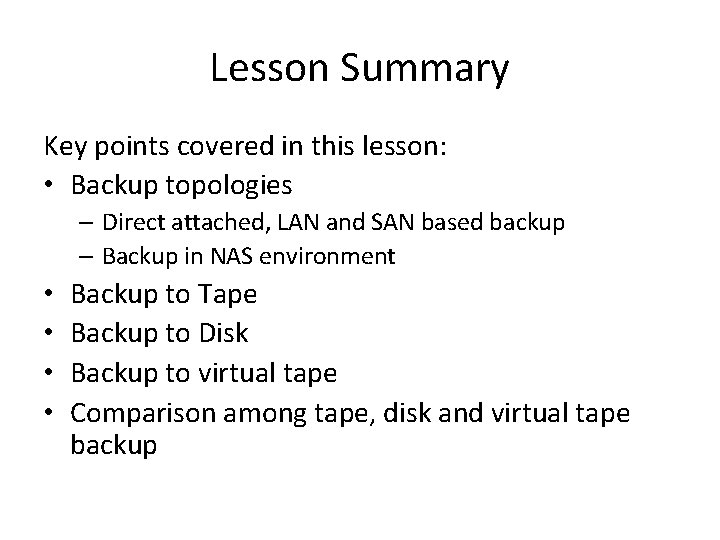 Lesson Summary

Key points covered in this lesson:

• Backup topologies
  – Direct attached, LAN and SAN based backup
  – Backup in NAS environment
• Backup to Tape
• Backup to Disk
• Backup to virtual tape
• Comparison among tape, disk and virtual tape backup